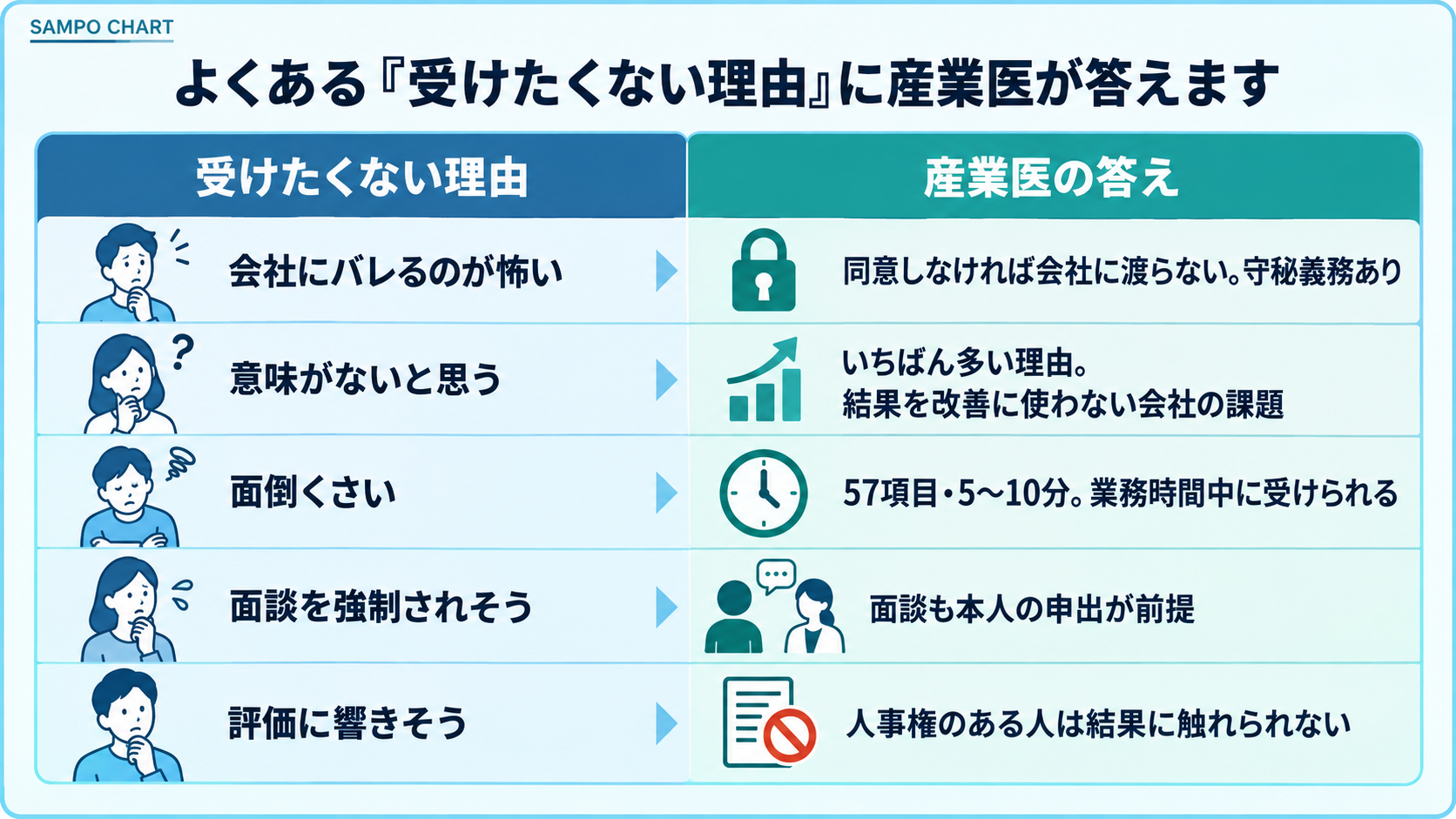 SAMPO CHART

よくある『受けたくない理由』に産業医が答えます

| 受けたくない理由 | 産業医の答え |
|---|---|
| 会社にバレるのが怖い | 同意しなければ会社に渡らない。守秘義務あり |
| 意味がないと思う | いちばん多い理由。結果を改善に使わない会社の課題 |
| 面倒くさい | 57項目・5〜10分。業務時間中に受けられる |
| 面談を強制されそう | 面談も本人の申出が前提 |
| 評価に響きそう | 人事権のある人は結果に触れられない |